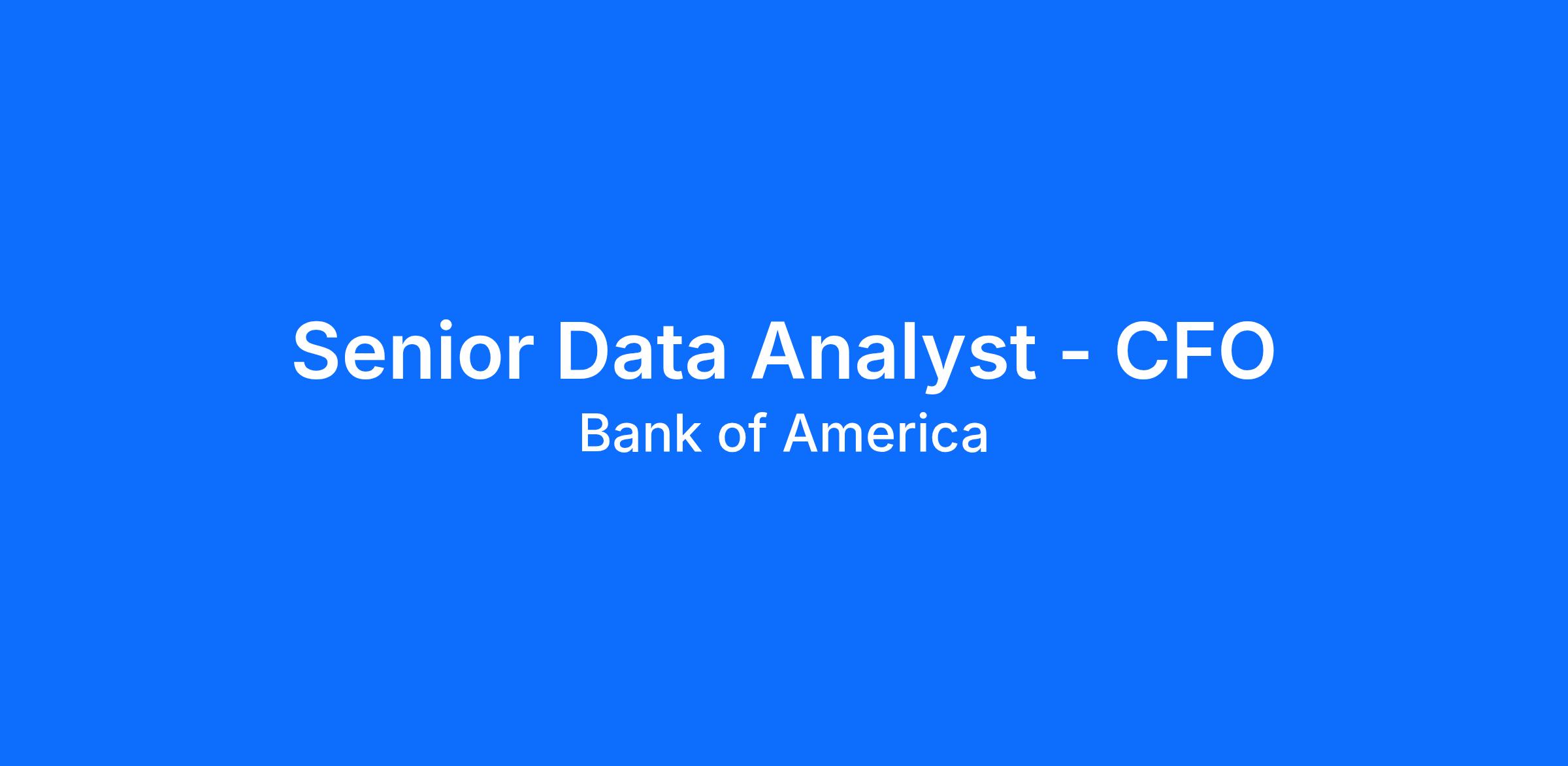 Senior Data Analyst - CFO
Bank of America